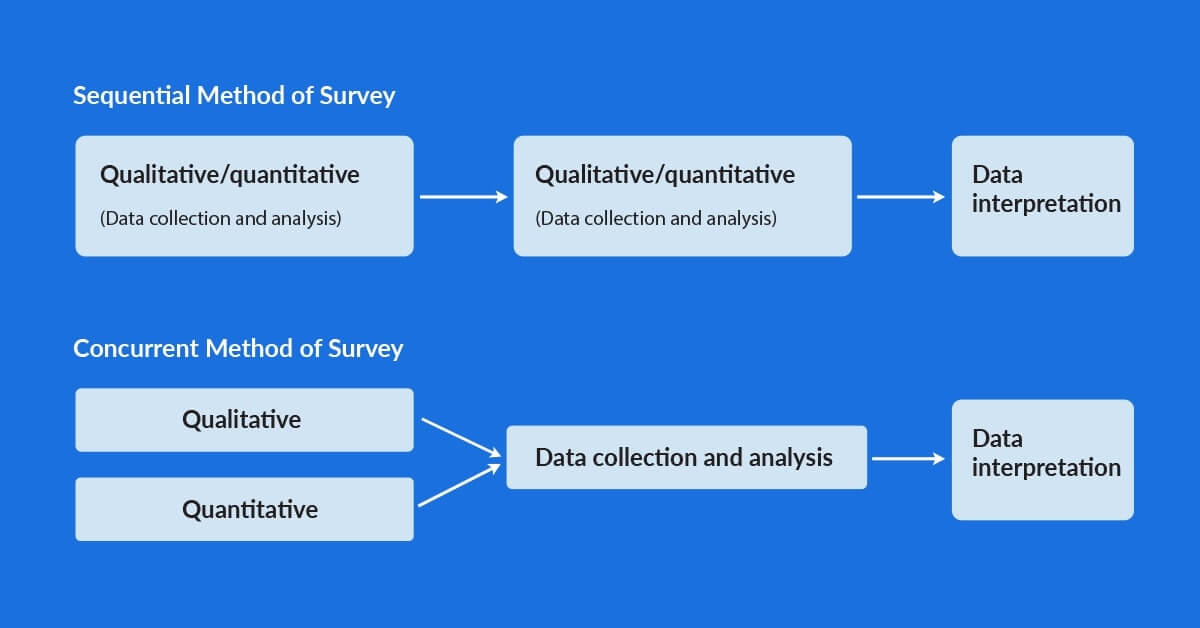 Sequential Method of Survey

Qualitative/quantitative
(Data collection and analysis)

Qualitative/quantitative
(Data collection and analysis)

Data interpretation

Concurrent Method of Survey

Qualitative

Quantitative

Data collection and analysis

Data interpretation